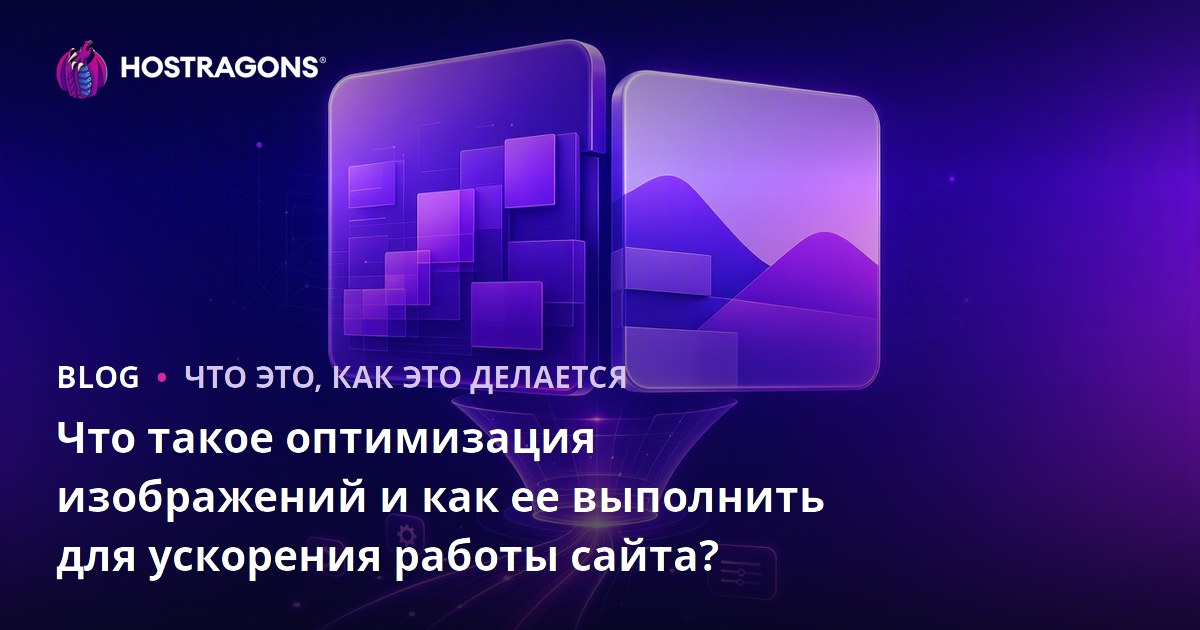 HOSTRAGONS®

BLOG • ЧТО ЭТО, КАК ЭТО ДЕЛАЕТСЯ

Что такое оптимизация изображений и как ее выполнить для ускорения работы сайта?